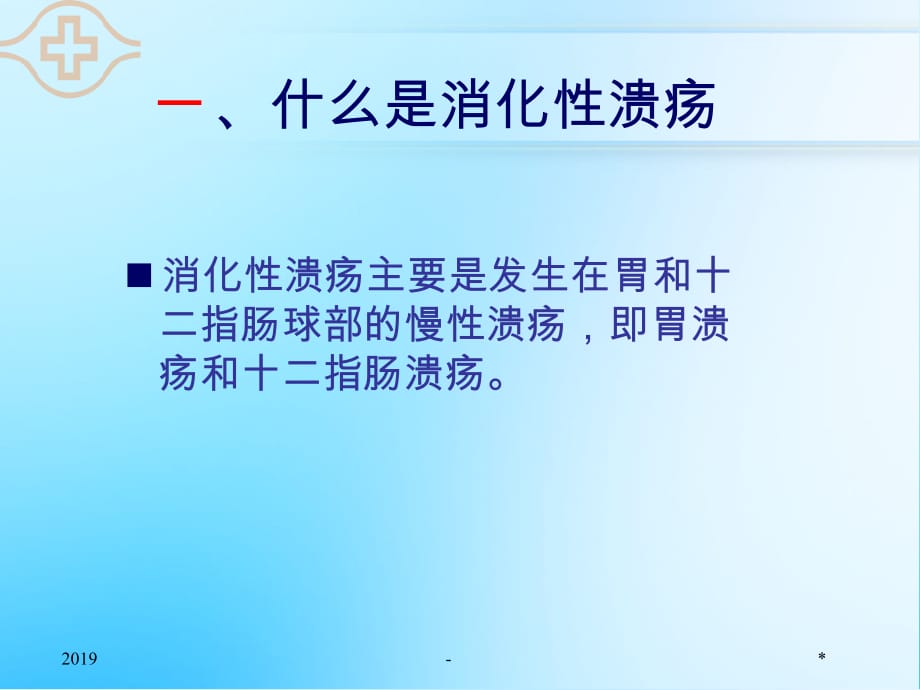 一、什么是消化性溃疡

■ 消化性溃疡主要是发生在胃和十二指肠球部的慢性溃疡，即胃溃疡和十二指肠溃疡。

2019

-

*